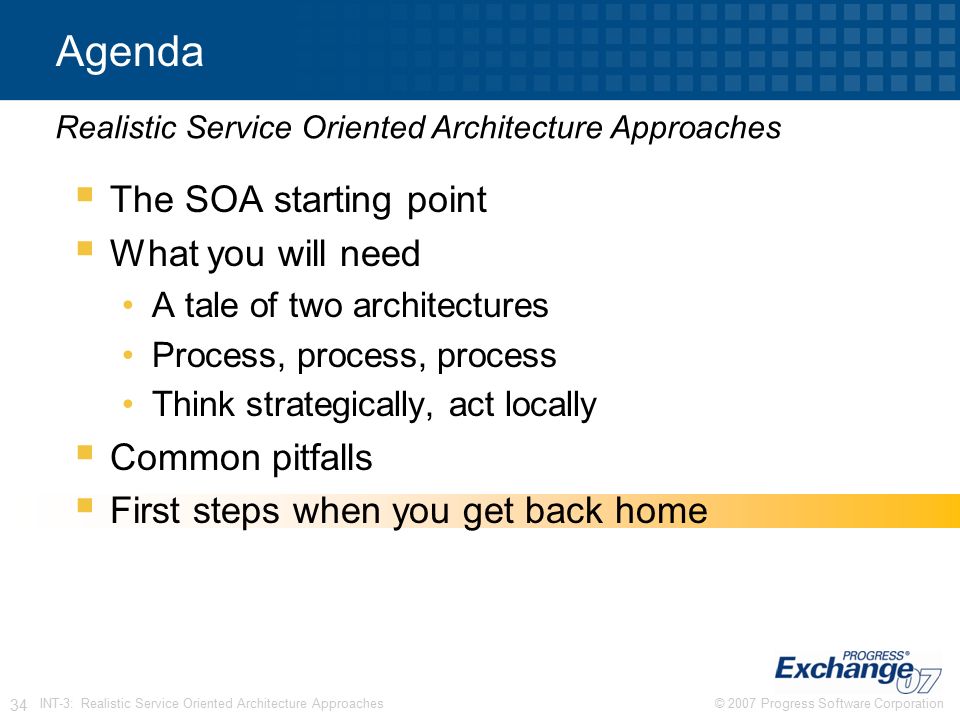 Agenda

Realistic Service Oriented Architecture Approaches

The SOA starting point
What you will need
A tale of two architectures
Process, process, process
Think strategically, act locally
Common pitfalls
First steps when you get back home

PROGRESS® Exchange 07

34 INT-3: Realistic Service Oriented Architecture Approaches © 2007 Progress Software Corporation